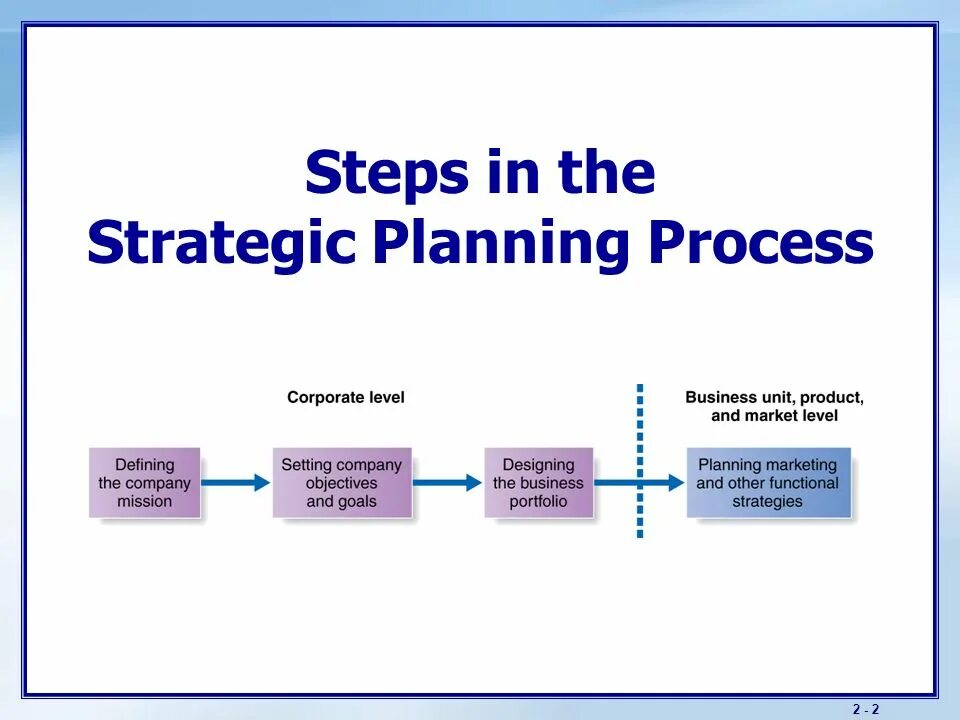 Steps in the
Strategic Planning Process

Corporate level

Business unit, product, and market level

Defining the company mission

Setting company objectives and goals

Designing the business portfolio

Planning marketing and other functional strategies

2 - 2